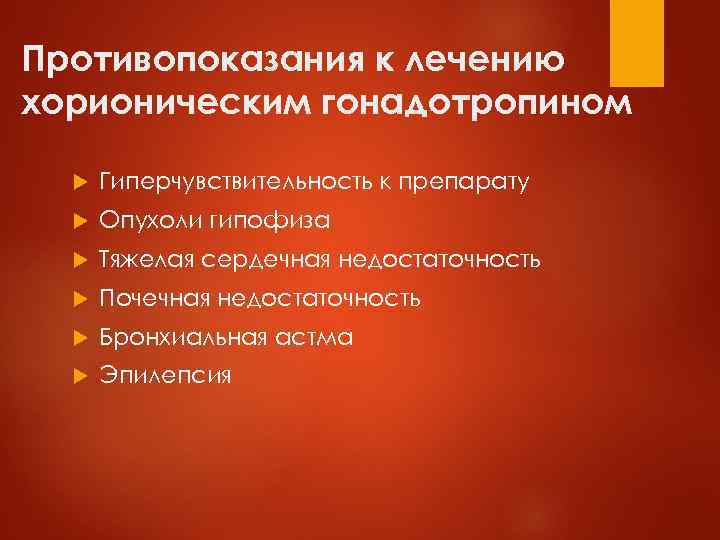 Противопоказания к лечению хорионическим гонадотропином

Гиперчувствительность к препарату
Опухоли гипофиза
Тяжелая сердечная недостаточность
Почечная недостаточность
Бронхиальная астма
Эпилепсия